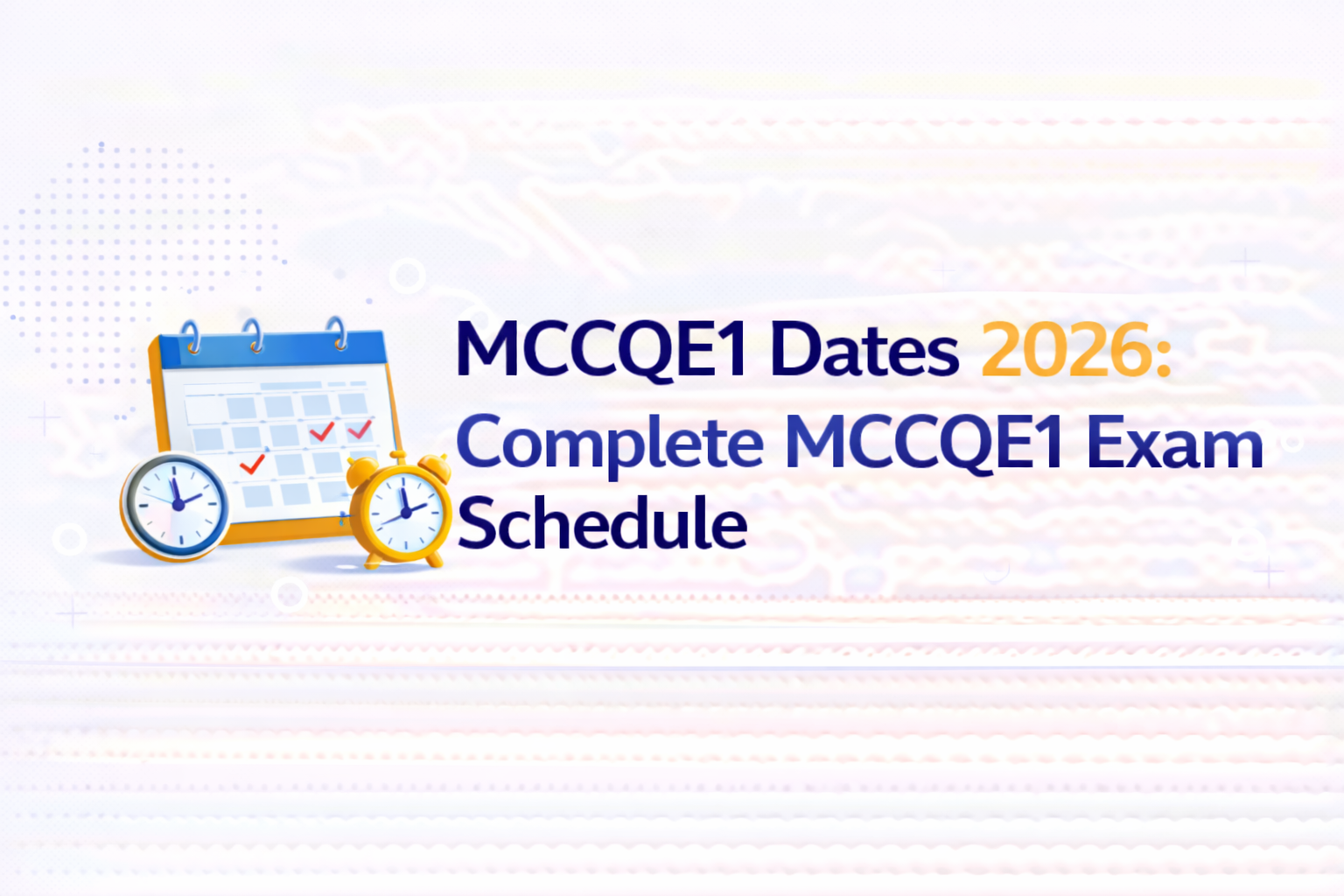 MCCQE1 Dates 2026: Complete MCCQE1 Exam Schedule